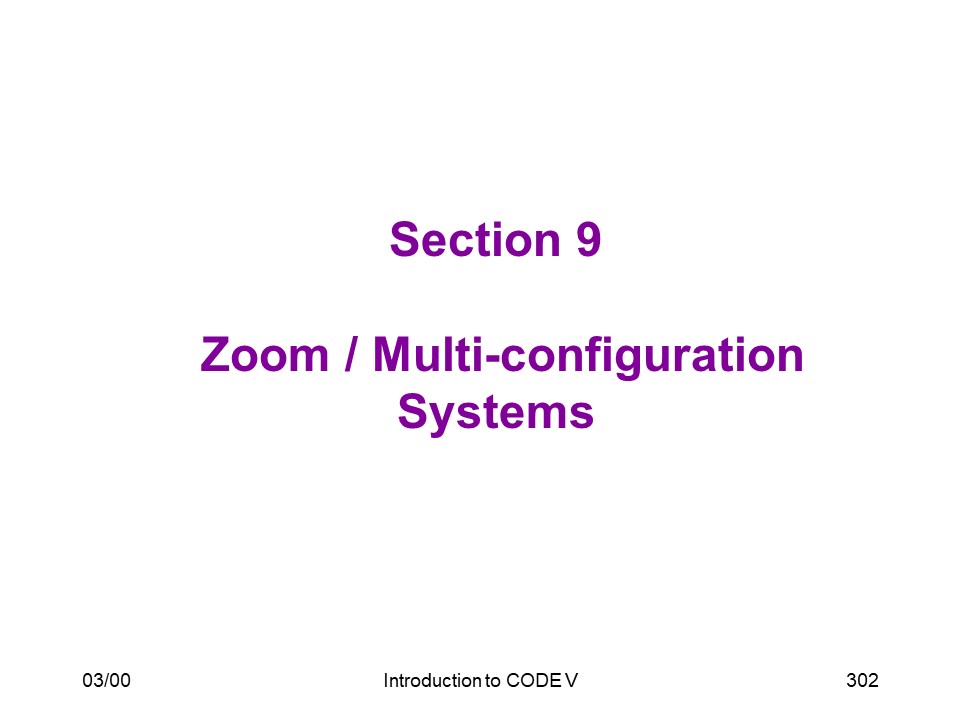 Section 9

Zoom / Multi-configuration Systems

03/00

Introduction to CODE V

302